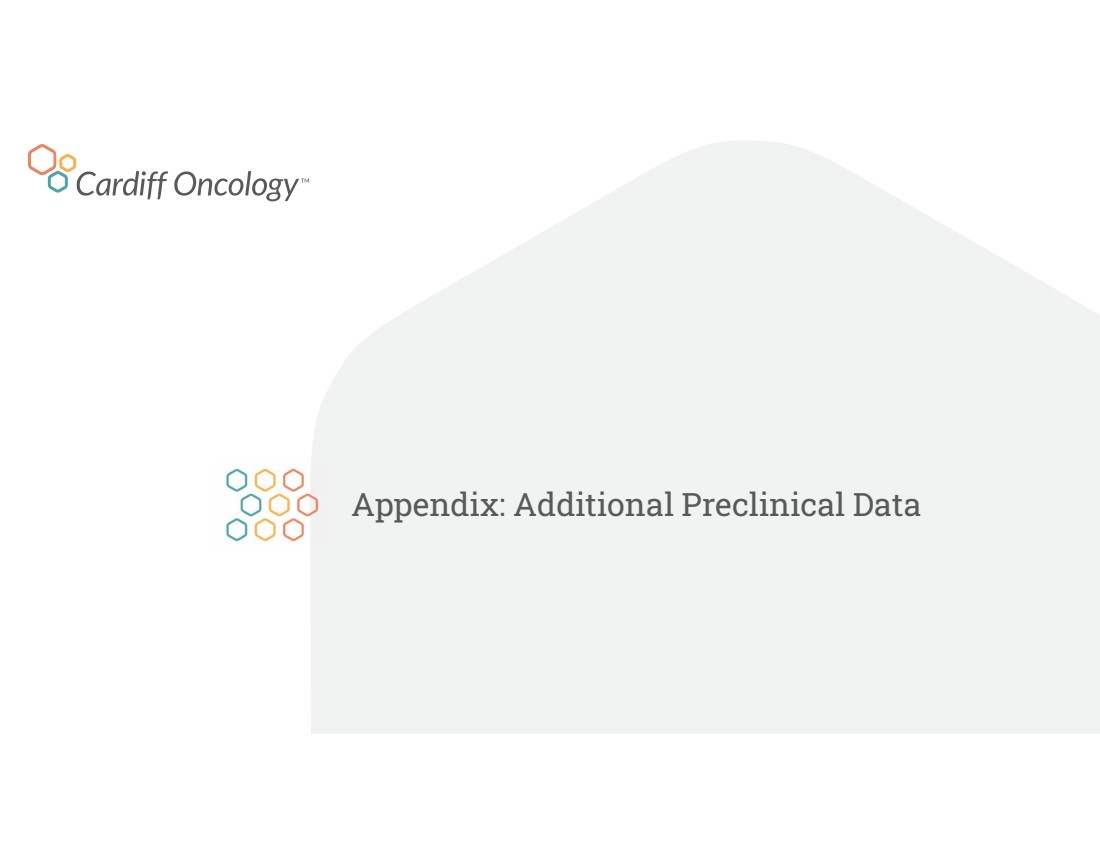 Cardiff Oncology™

Appendix: Additional Preclinical Data